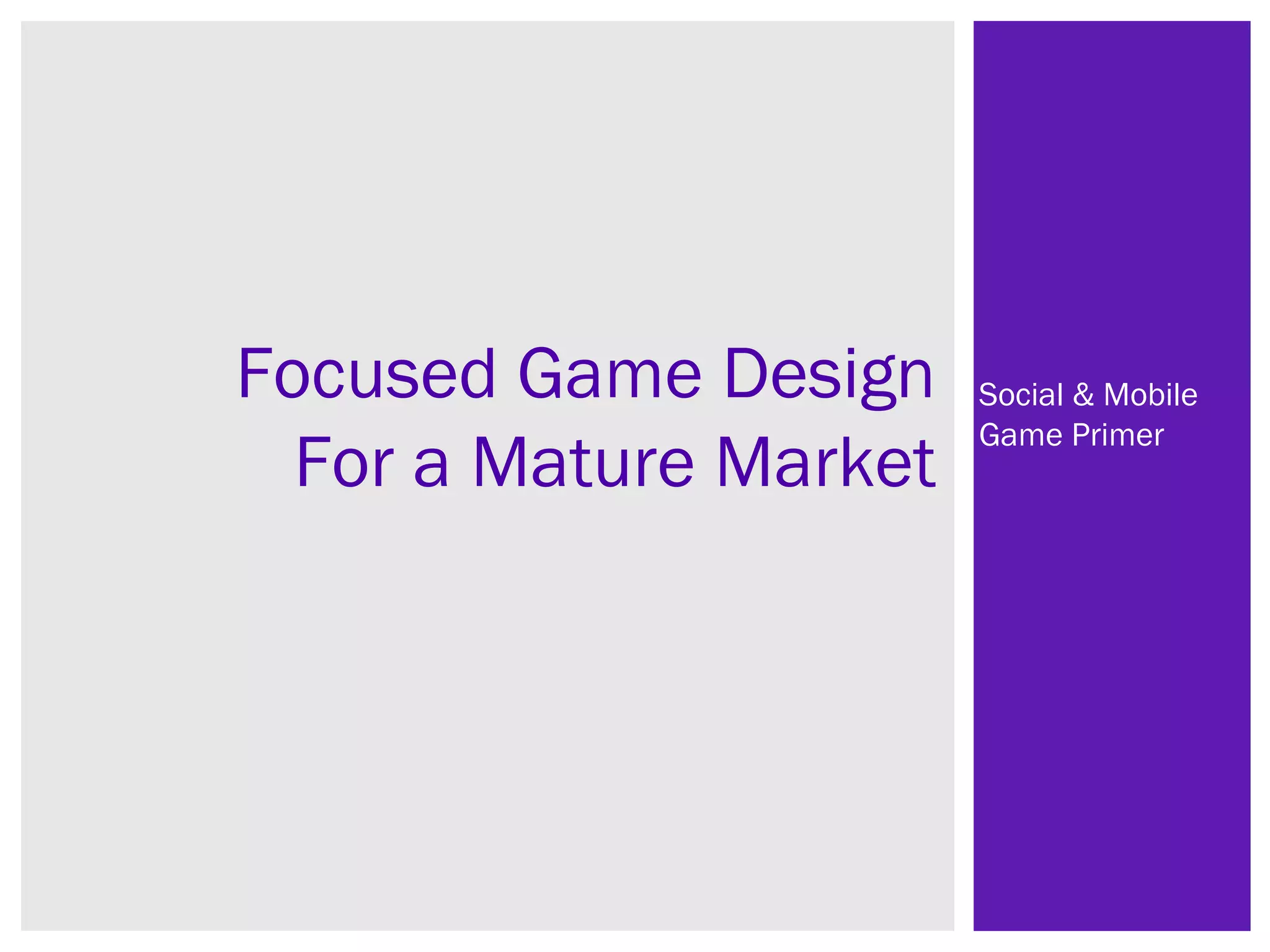 Focused Game Design
For a Mature Market

Social & Mobile Game Primer